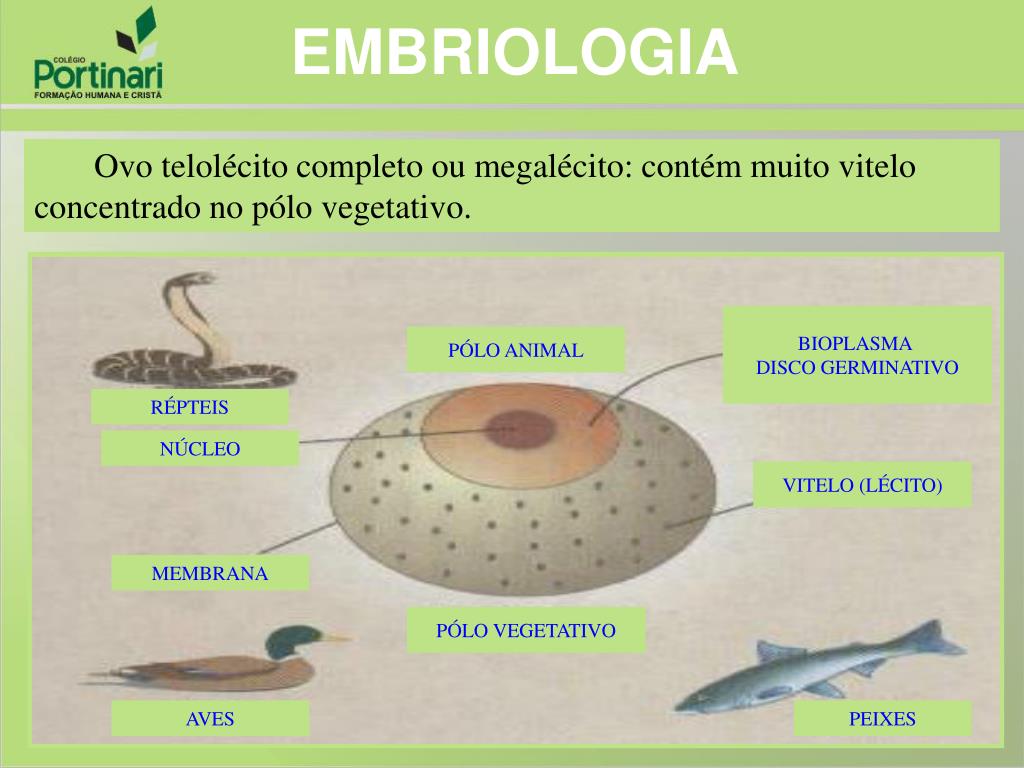 COLÉGIO
Portinari
FORMAÇÃO HUMANA E CRISTÃ

EMBRIOLOGIA

Ovo telolécito completo ou megalécito: contém muito vitelo concentrado no pólo vegetativo.

PÓLO ANIMAL

BIOPLASMA
DISCO GERMINATIVO

RÉPTEIS

NÚCLEO

VITELO (LÉCITO)

MEMBRANA

PÓLO VEGETATIVO

AVES

PEIXES